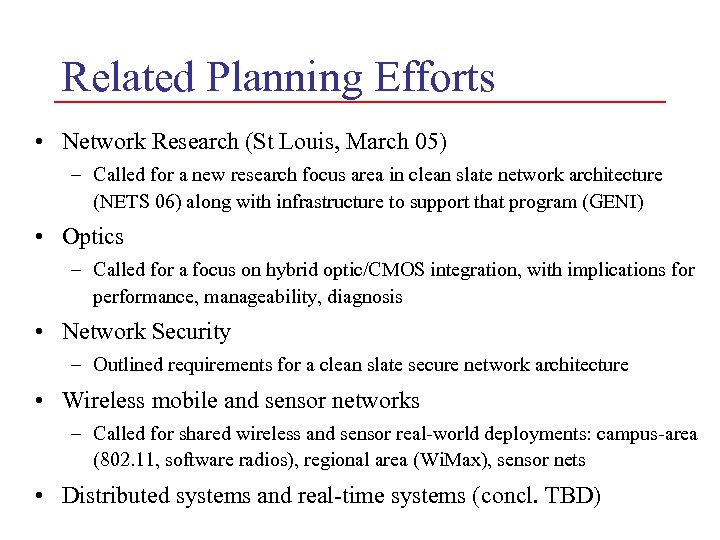 Related Planning Efforts

• Network Research (St Louis, March 05)
 – Called for a new research focus area in clean slate network architecture (NETS 06) along with infrastructure to support that program (GENI)
• Optics
 – Called for a focus on hybrid optic/CMOS integration, with implications for performance, manageability, diagnosis
• Network Security
 – Outlined requirements for a clean slate secure network architecture
• Wireless mobile and sensor networks
 – Called for shared wireless and sensor real-world deployments: campus-area (802.11, software radios), regional area (WiMax), sensor nets
• Distributed systems and real-time systems (concl. TBD)